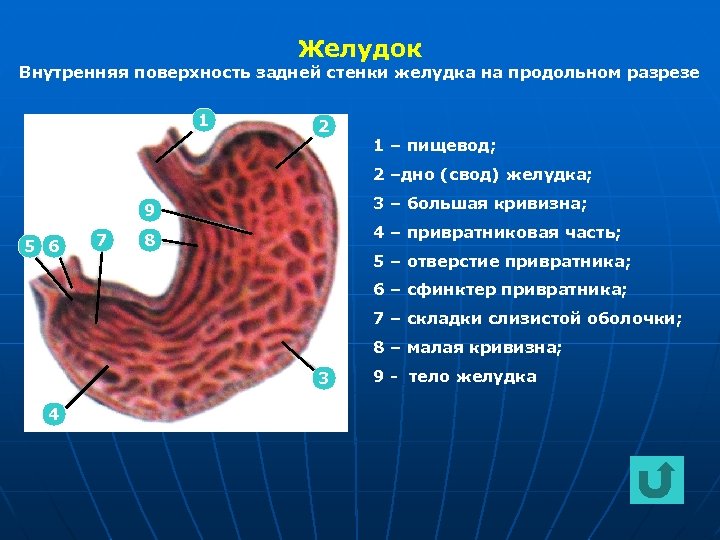 Желудок

Внутренняя поверхность задней стенки желудка на продольном разрезе

1

2

9

8

5

6

7

3

4

1 – пищевод;

2 –дно (свод) желудка;

3 – большая кривизна;

4 – привратниковая часть;

5 – отверстие привратника;

6 – сфинктер привратника;

7 – складки слизистой оболочки;

8 – малая кривизна;

9 - тело желудка